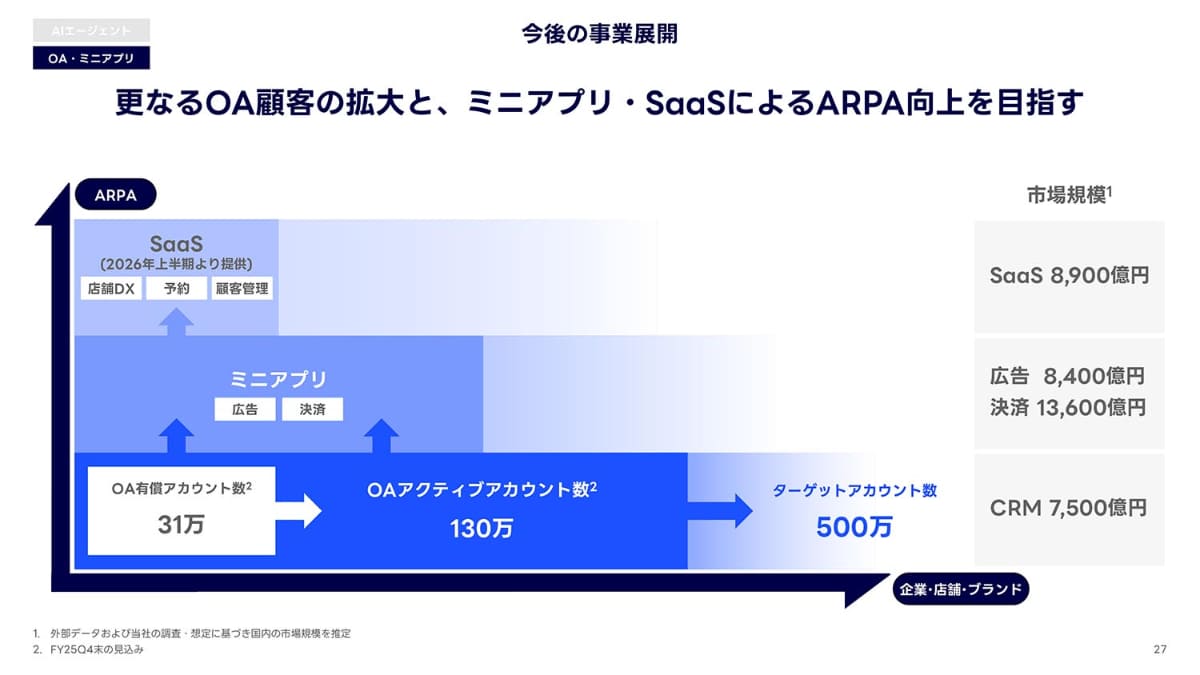 AIエージェント

OA・ミニアプリ

今後の事業展開

更なるOA顧客の拡大と、ミニアプリ・SaaSによるARPA向上を目指す

ARPA

SaaS
(2026年上半期より提供)

店舗DX

予約

顧客管理

ミニアプリ

広告

決済

OA有償アカウント数$^2$
31万

OAアクティブアカウント数$^2$
130万

ターゲットアカウント数
500万

企業・店舗・ブランド

市場規模$^1$

SaaS 8,900億円

広告 8,400億円
決済 13,600億円

CRM 7,500億円

1. 外部データおよび当社の調査・想定に基づき国内の市場規模を推定
2. FY25Q4末の見込み

27